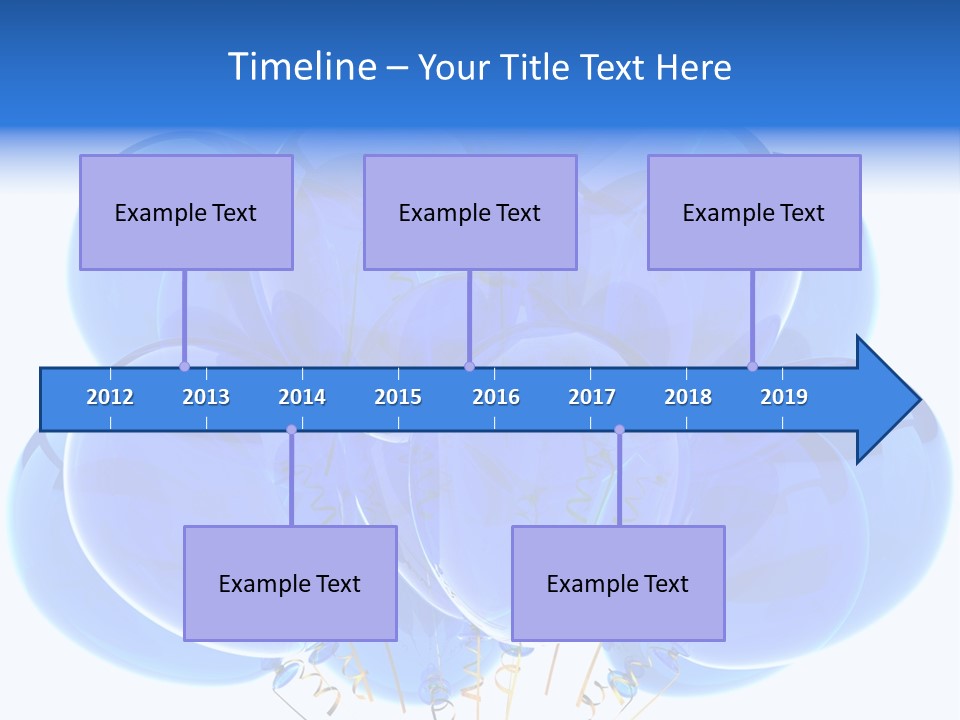 Timeline – Your Title Text Here

Example Text

Example Text

Example Text

2012 2013 2014 2015 2016 2017 2018 2019

Example Text

Example Text